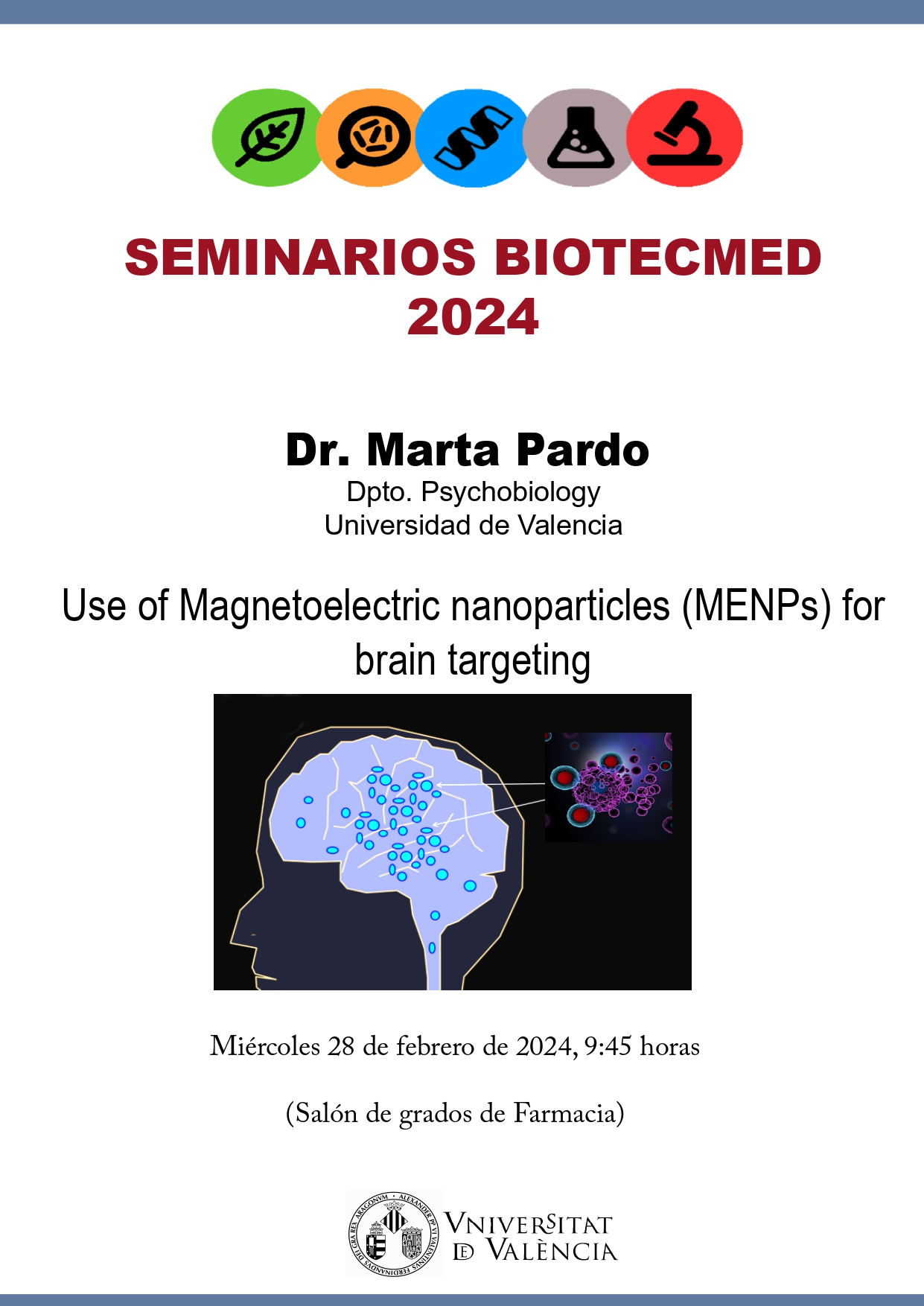 SEMINARIOS BIOTECMED
2024

Dr. Marta Pardo
Dpto. Psychobiology
Universidad de Valencia

Use of Magnetoelectric nanoparticles (MENPs) for brain targeting

Miércoles 28 de febrero de 2024, 9:45 horas

(Salón de grados de Farmacia)

VNIVERSITAT
ID VALÈNCIA